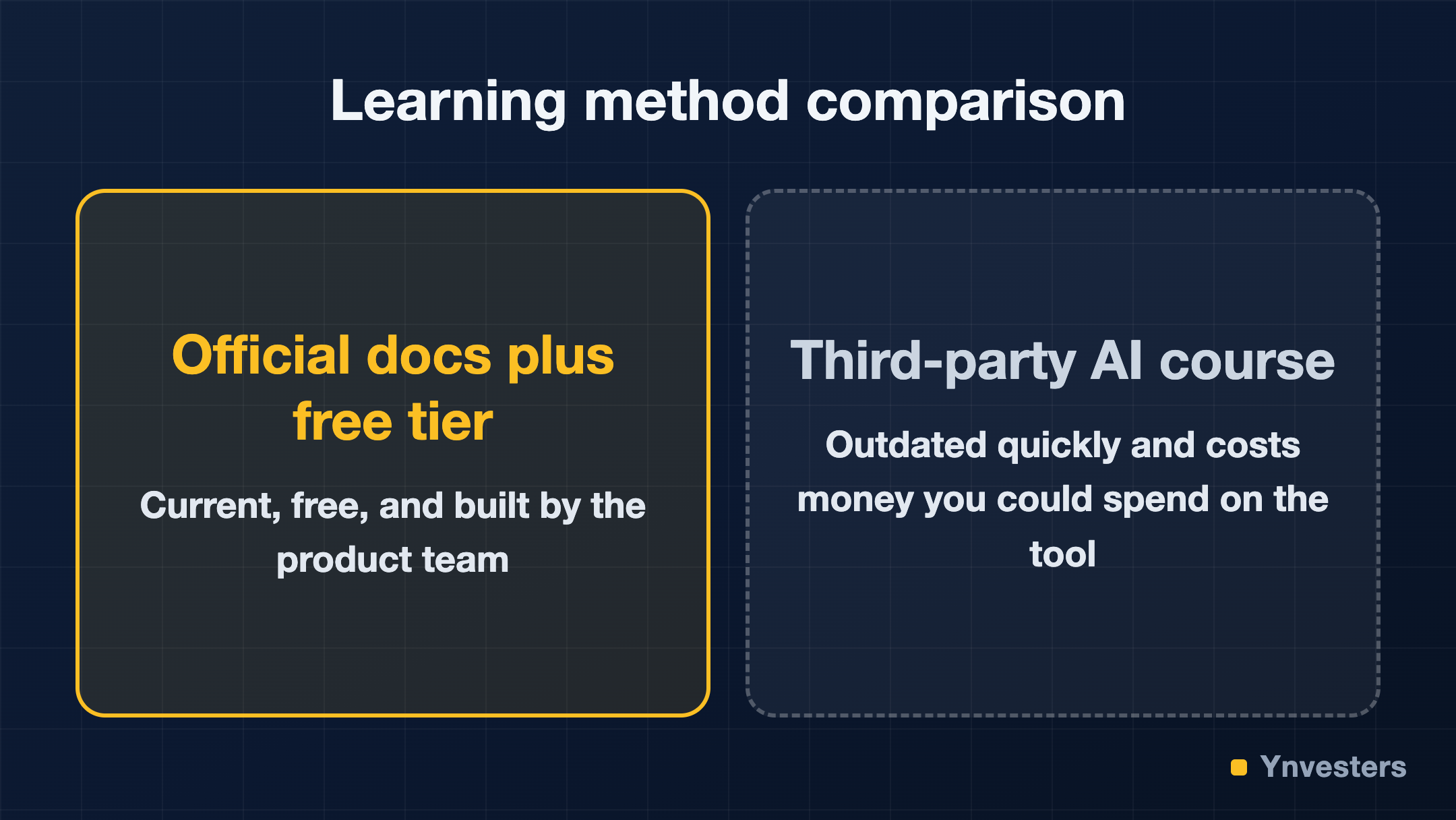 Learning method comparison

Official docs plus free tier

Current, free, and built by the product team

Third-party AI course

Outdated quickly and costs money you could spend on the tool

Ynvesters